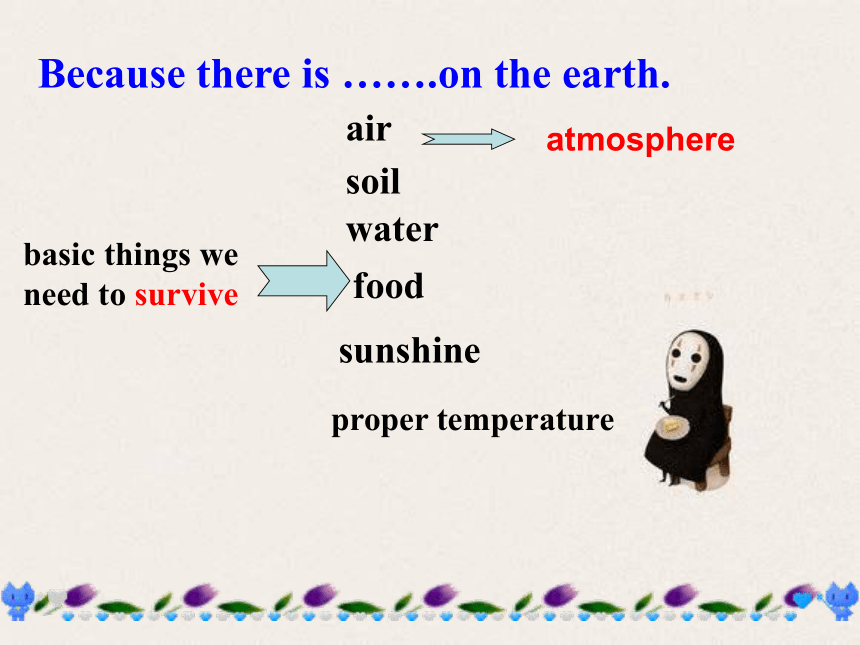 Because there is …….on the earth.

air

atmosphere

soil

water

basic things we need to survive

food

sunshine

proper temperature